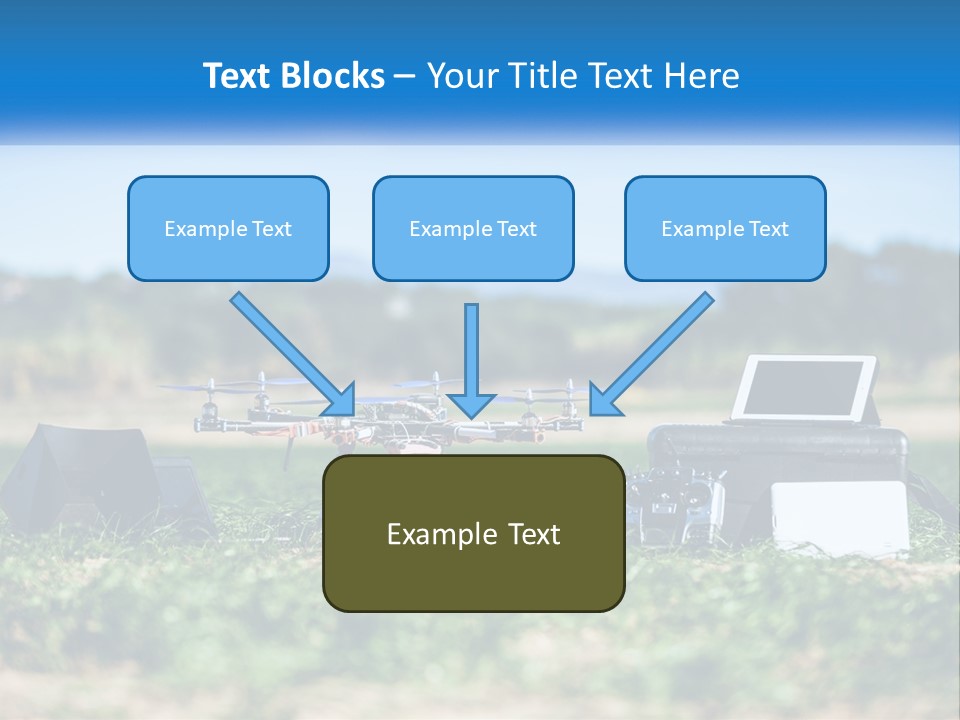 Text Blocks – Your Title Text Here

Example Text

Example Text

Example Text

Example Text